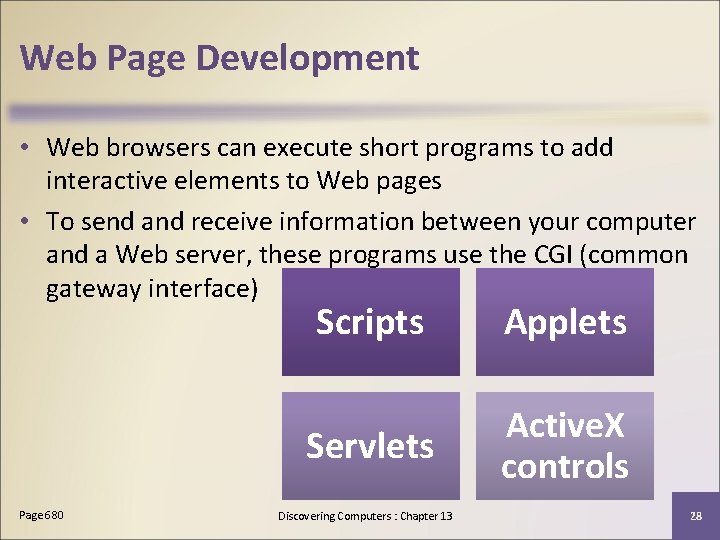 Web Page Development

• Web browsers can execute short programs to add interactive elements to Web pages

• To send and receive information between your computer and a Web server, these programs use the CGI (common gateway interface)

Scripts

Applets

Servlets

ActiveX controls

Page 680

Discovering Computers : Chapter 13

28